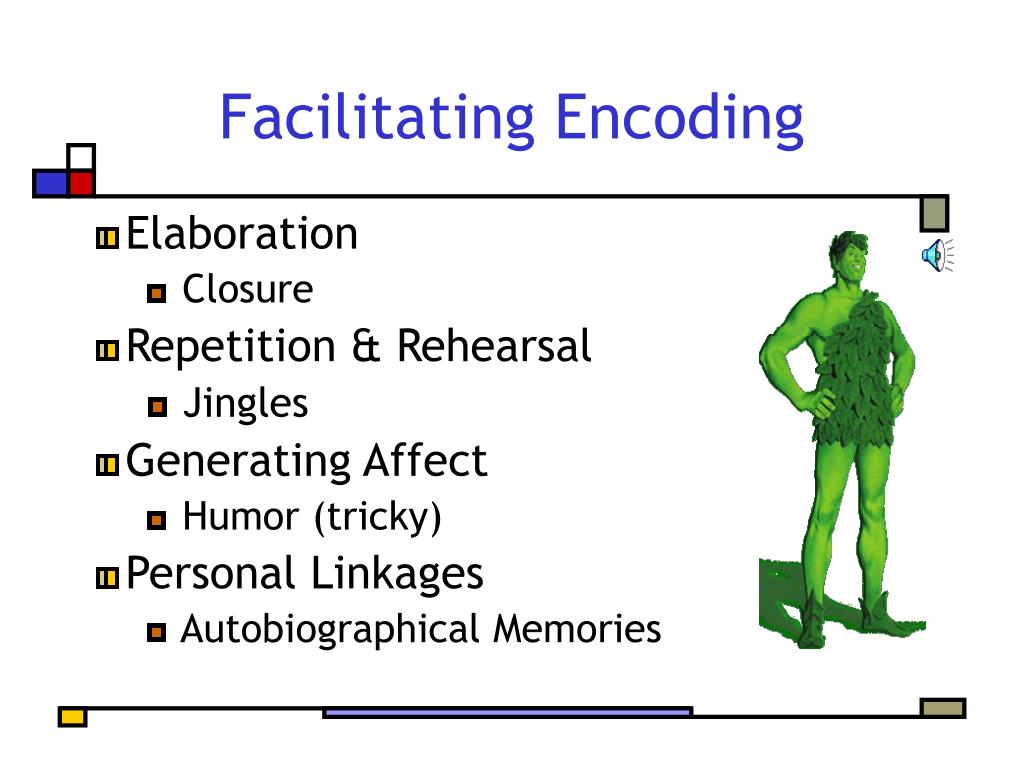 Facilitating Encoding

Elaboration
Closure
Repetition & Rehearsal
Jingles
Generating Affect
Humor (tricky)
Personal Linkages
Autobiographical Memories